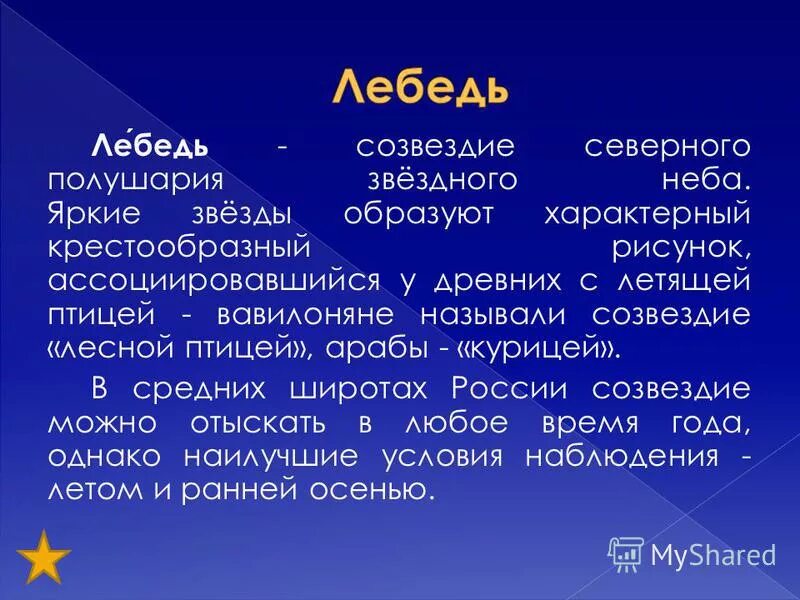 Лебедь

Ле́бедь - созвездие северного полушария звёздного неба. Яркие звёзды образуют характерный крестообразный рисунок, ассоциировавшийся у древних с летящей птицей - вавилоняне называли созвездие «лесной птицей», арабы - «курицей».

В средних широтах России созвездие можно отыскать в любое время года, однако наилучшие условия наблюдения - летом и ранней осенью.

MyShared